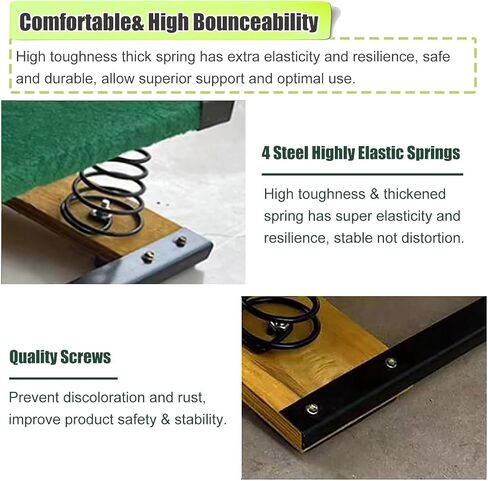 Comfortable& High Bounceability

High toughness thick spring has extra elasticity and resilience, safe and durable, allow superior support and optimal use.

4 Steel Highly Elastic Springs

High toughness & thickened spring has super elasticity and resilience, stable not distortion.

Quality Screws

Prevent discoloration and rust, improve product safety & stability.